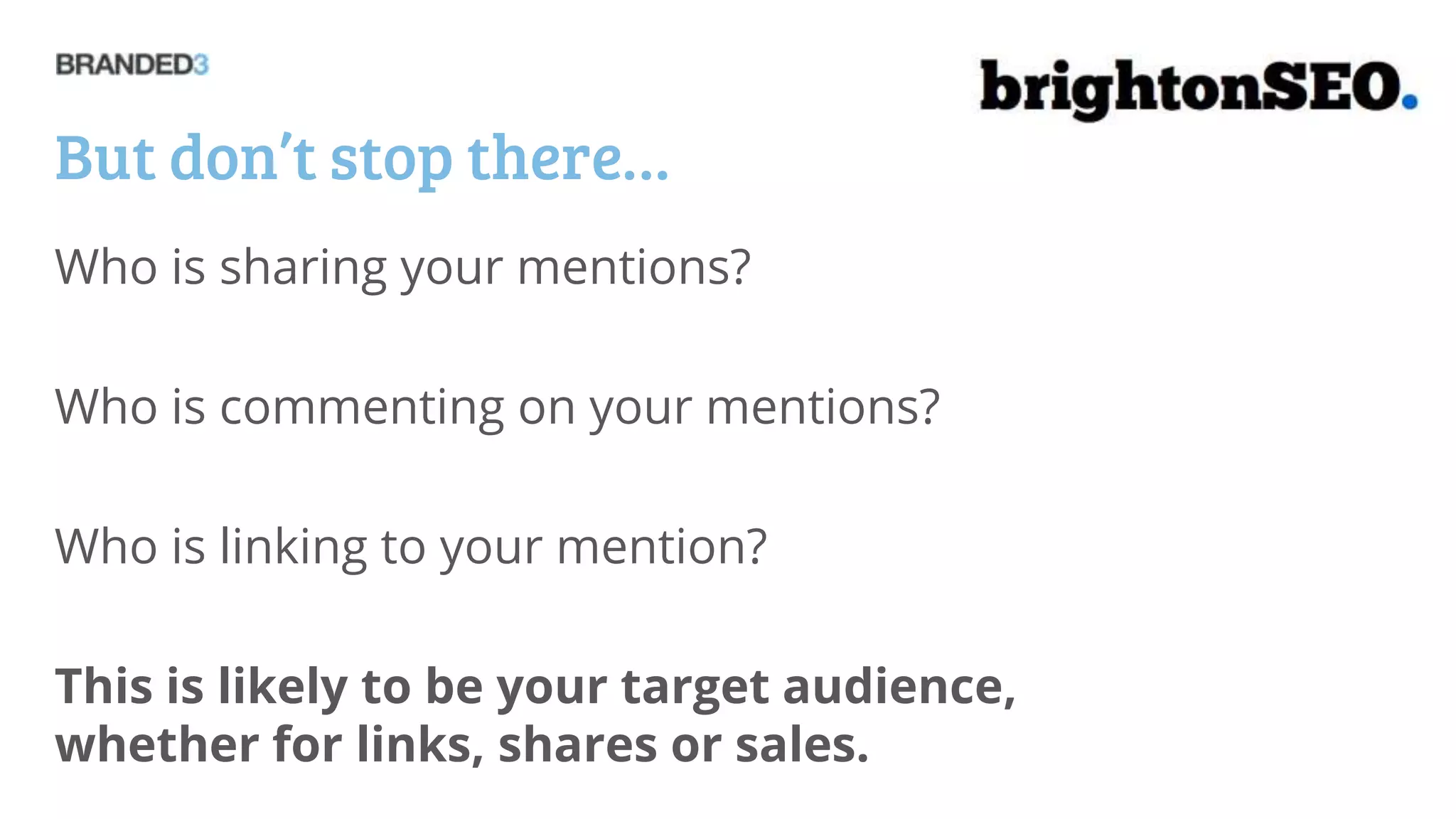 BRANDED3

brightonSEO.

But don't stop there...

Who is sharing your mentions?

Who is commenting on your mentions?

Who is linking to your mention?

This is likely to be your target audience, whether for links, shares or sales.